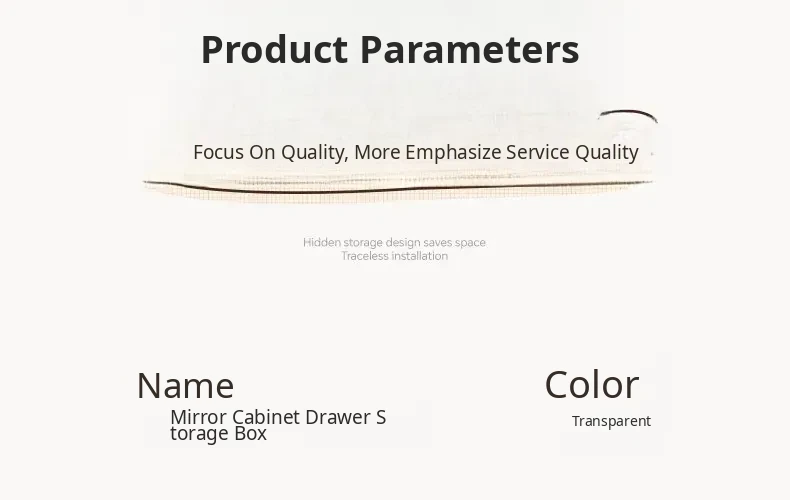 Product Parameters

Focus On Quality, More Emphasize Service Quality

Hidden storage design saves space
Traceless installation

Name

Mirror Cabinet Drawer Storage Box

Color

Transparent